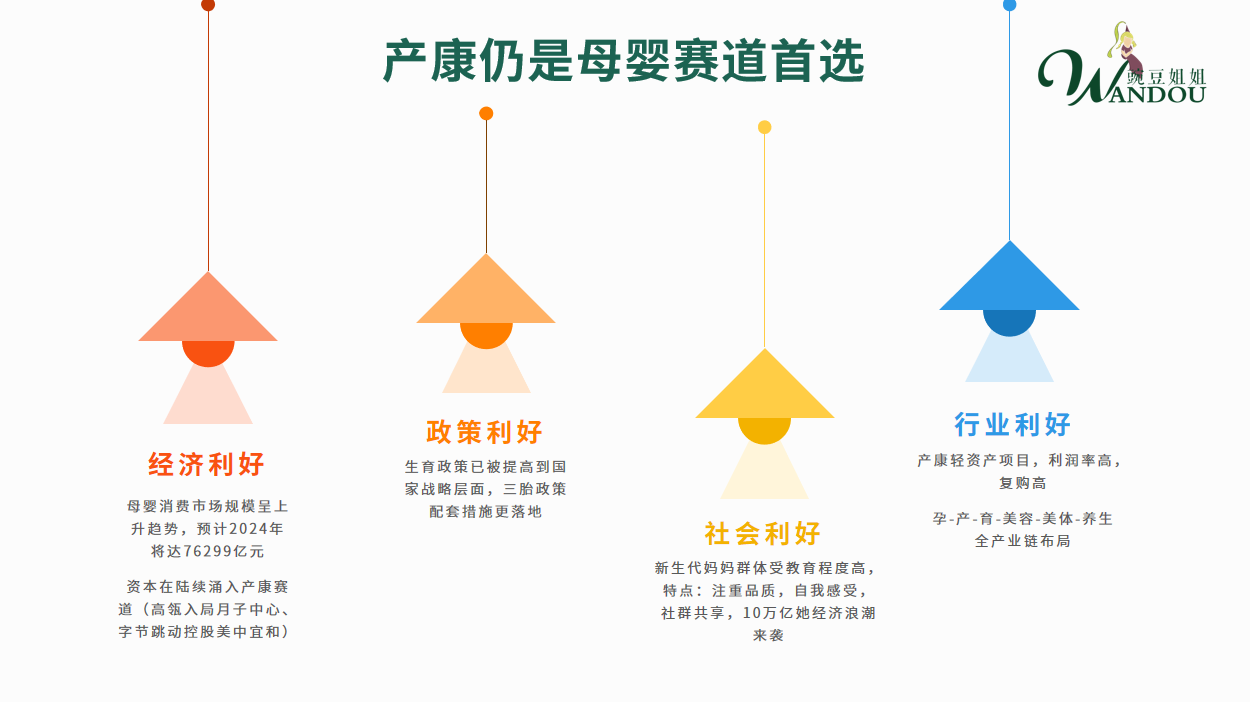 产康仍是母婴赛道首选

豌豆姐姐
WANDOU

经济利好

母婴消费市场规模呈上升趋势，预计2024年将达76299亿元

资本在陆续涌入产康赛道（高瓴入局月子中心、字节跳动控股美中宜和）

政策利好

生育政策已被提高到国家战略层面，三胎政策配套措施更落地

社会利好

新生代妈妈群体受教育程度高，特点：注重品质，自我感受，社群共享，10万亿她经济浪潮来袭

行业利好

产康轻资产项目，利润率高，复购高

孕-产-育-美容-美体-养生全产业链布局